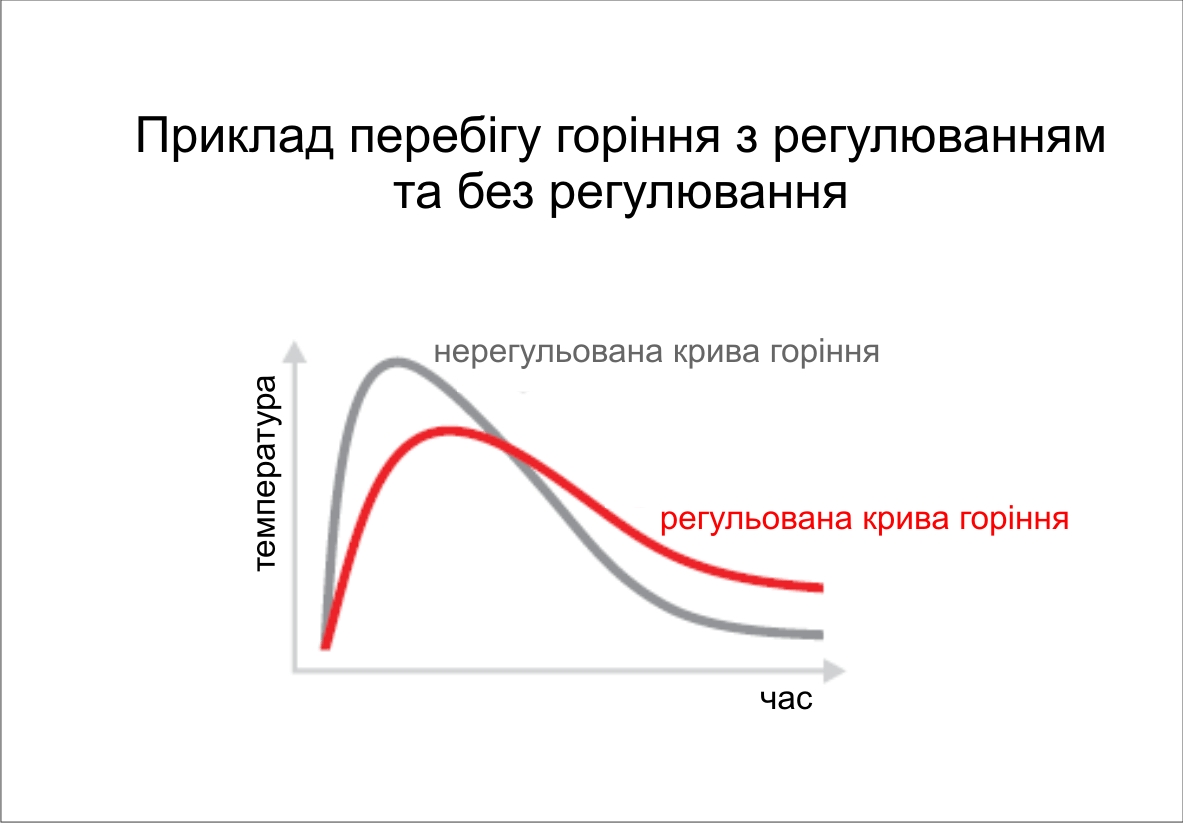 Приклад перебігу горіння з регулюванням та без регулювання

нерегульована крива горіння

температура

регульована крива горіння

час